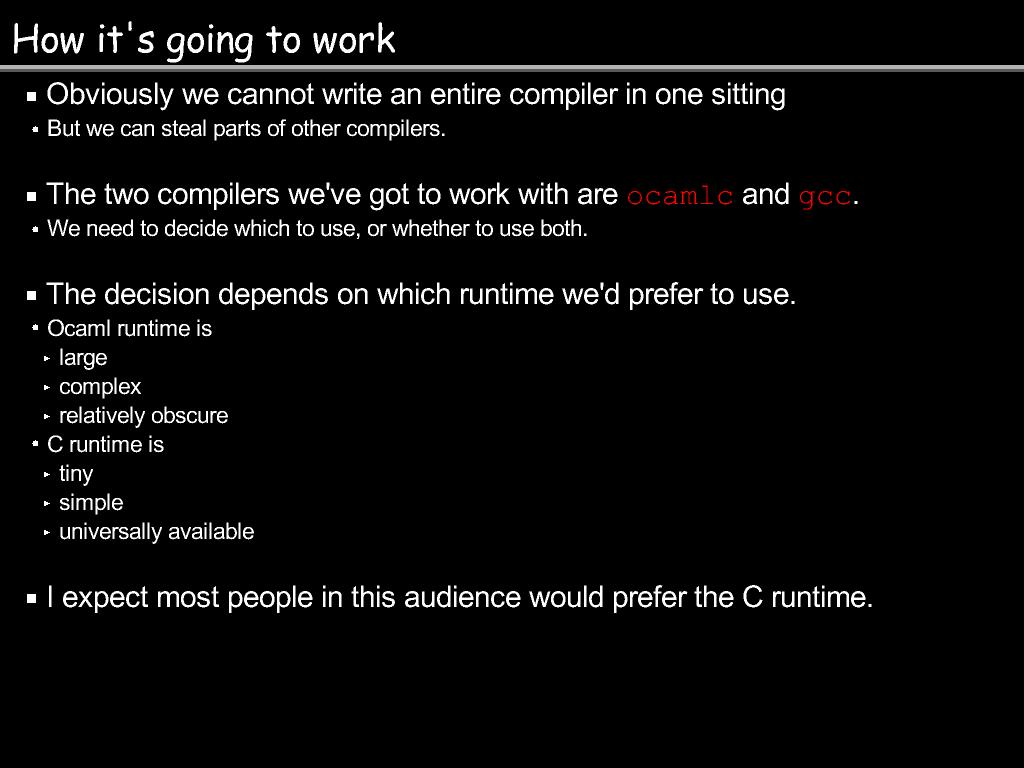 How it's going to work

Obviously we cannot write an entire compiler in one sitting
But we can steal parts of other compilers.

The two compilers we've got to work with are ocamlc and gcc.
We need to decide which to use, or whether to use both.

The decision depends on which runtime we'd prefer to use.
Ocaml runtime is
large
complex
relatively obscure
C runtime is
tiny
simple
universally available

I expect most people in this audience would prefer the C runtime.